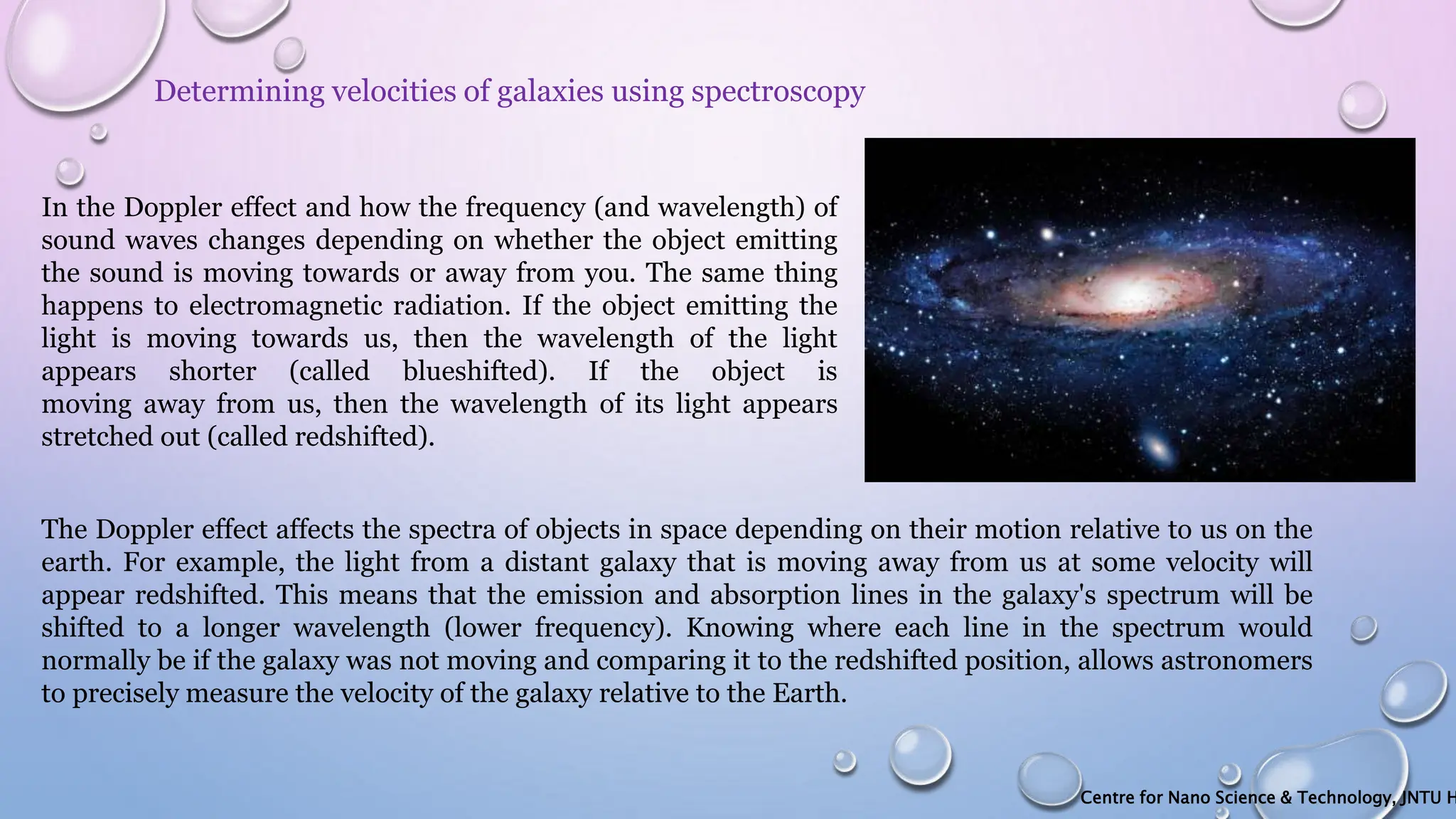 Determining velocities of galaxies using spectroscopy

In the Doppler effect and how the frequency (and wavelength) of sound waves changes depending on whether the object emitting the sound is moving towards or away from you. The same thing happens to electromagnetic radiation. If the object emitting the light is moving towards us, then the wavelength of the light appears shorter (called blueshifted). If the object is moving away from us, then the wavelength of its light appears stretched out (called redshifted).

The Doppler effect affects the spectra of objects in space depending on their motion relative to us on the earth. For example, the light from a distant galaxy that is moving away from us at some velocity will appear redshifted. This means that the emission and absorption lines in the galaxy's spectrum will be shifted to a longer wavelength (lower frequency). Knowing where each line in the spectrum would normally be if the galaxy was not moving and comparing it to the redshifted position, allows astronomers to precisely measure the velocity of the galaxy relative to the Earth.

Centre for Nano Science & Technology, JNTU H